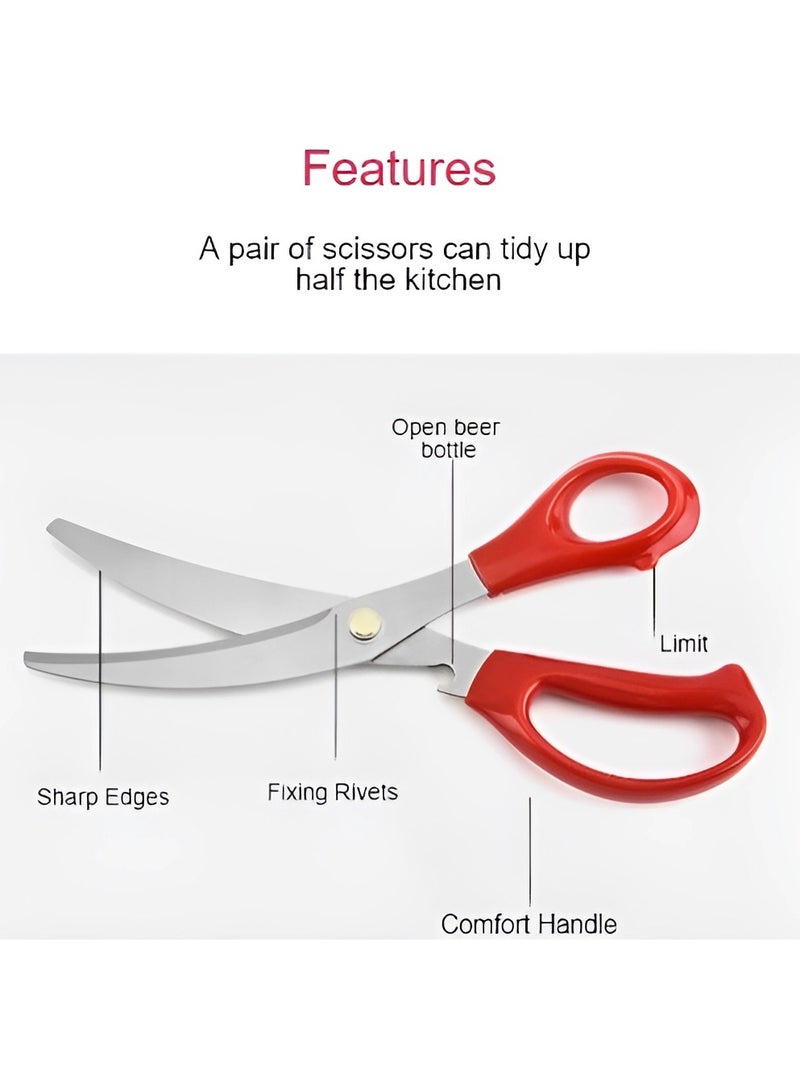 Features

A pair of scissors can tidy up half the kitchen

Open beer bottle

Limit

Sharp Edges

Fixing Rivets

Comfort Handle